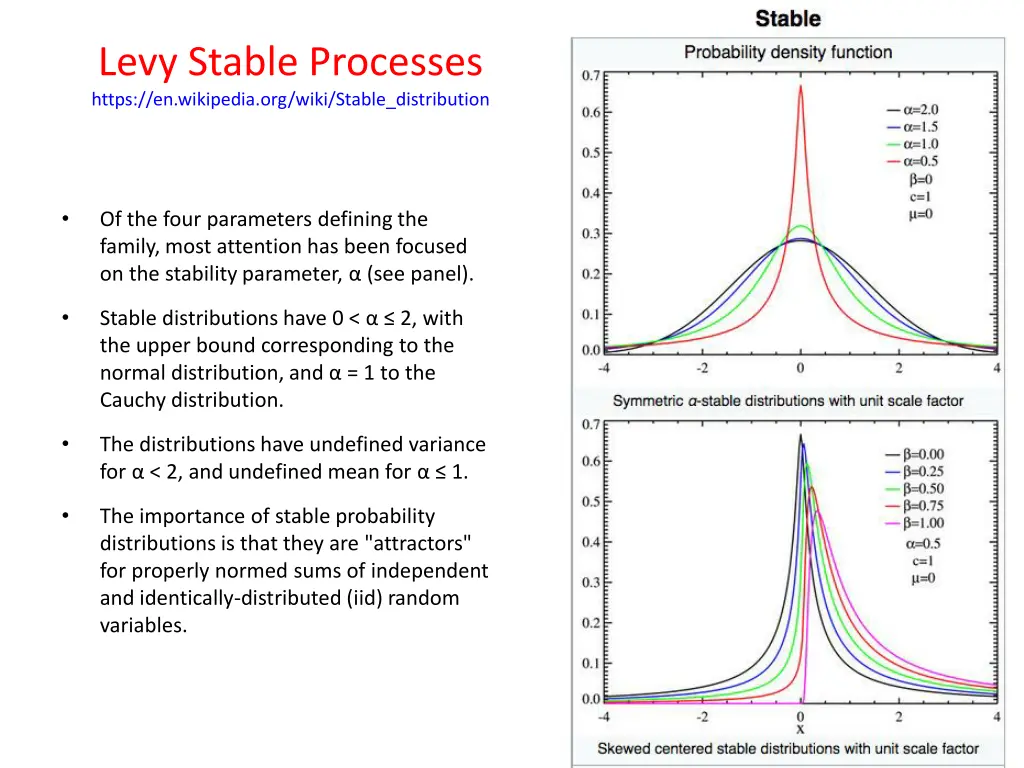 Levy Stable Processes
https://en.wikipedia.org/wiki/Stable_distribution

• Of the four parameters defining the family, most attention has been focused on the stability parameter, α (see panel).

• Stable distributions have 0 < α ≤ 2, with the upper bound corresponding to the normal distribution, and α = 1 to the Cauchy distribution.

• The distributions have undefined variance for α < 2, and undefined mean for α ≤ 1.

• The importance of stable probability distributions is that they are "attractors" for properly normed sums of independent and identically-distributed (iid) random variables.

Stable

Probability density function

0.7
0.6
0.5
0.4
0.3
0.2
0.1
0.0

α=2.0
α=1.5
α=1.0
α=0.5
β=0
c=1
μ=0

-4 -2 0 2 4

Symmetric α-stable distributions with unit scale factor

0.7
0.6
0.5
0.4
0.3
0.2
0.1
0.0

β=0.00
β=0.25
β=0.50
β=0.75
β=1.00
α=0.5
c=1
μ=0

-4 -2 0 2 4
x

Skewed centered stable distributions with unit scale factor